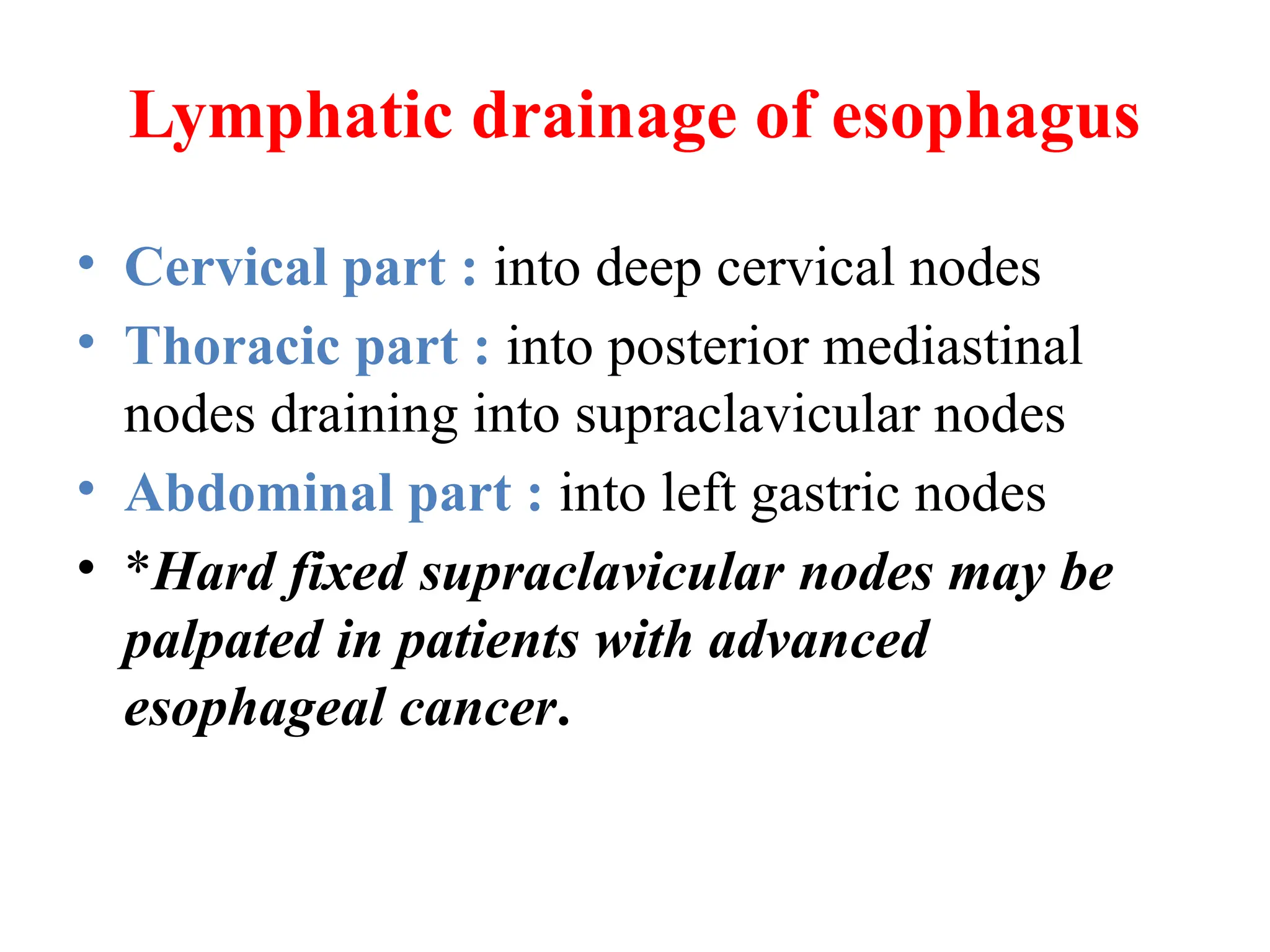 Lymphatic drainage of esophagus

• Cervical part : into deep cervical nodes
• Thoracic part : into posterior mediastinal nodes draining into supraclavicular nodes
• Abdominal part : into left gastric nodes
• *Hard fixed supraclavicular nodes may be palpated in patients with advanced esophageal cancer.